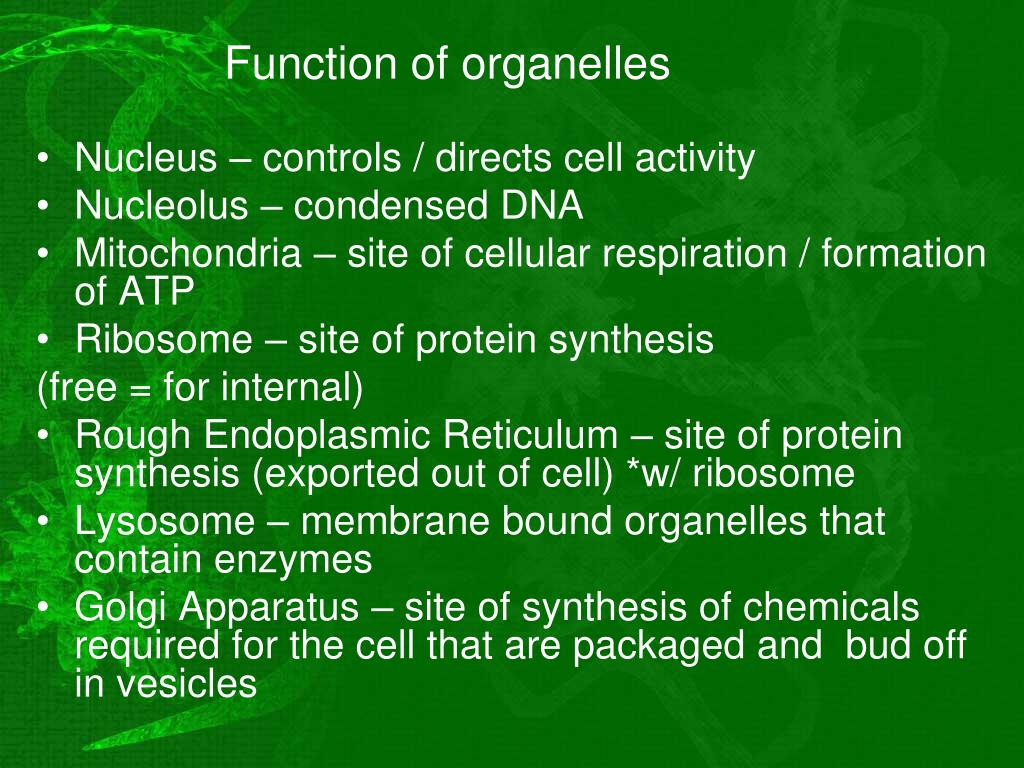 Function of organelles

• Nucleus – controls / directs cell activity
• Nucleolus – condensed DNA
• Mitochondria – site of cellular respiration / formation of ATP
• Ribosome – site of protein synthesis
(free = for internal)
• Rough Endoplasmic Reticulum – site of protein synthesis (exported out of cell) *w/ ribosome
• Lysosome – membrane bound organelles that contain enzymes
• Golgi Apparatus – site of synthesis of chemicals required for the cell that are packaged and bud off in vesicles